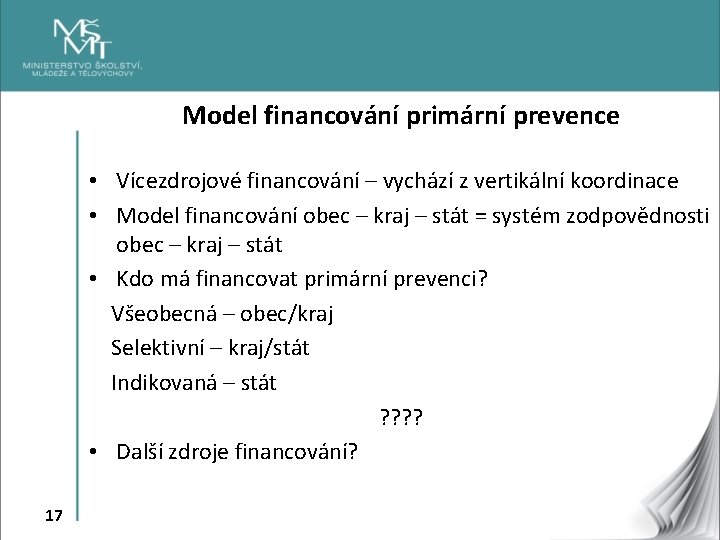 MŠMT
MINISTERSTVO ŠKOLSTVÍ, MLÁDEŽE A TĚLOVÝCHOVY

Model financování primární prevence

• Vícezdrojové financování – vychází z vertikální koordinace
• Model financování obec – kraj – stát = systém zodpovědnosti obec – kraj – stát
• Kdo má financovat primární prevenci?
Všeobecná – obec/kraj
Selektivní – kraj/stát
Indikovaná – stát
????
• Další zdroje financování?

17